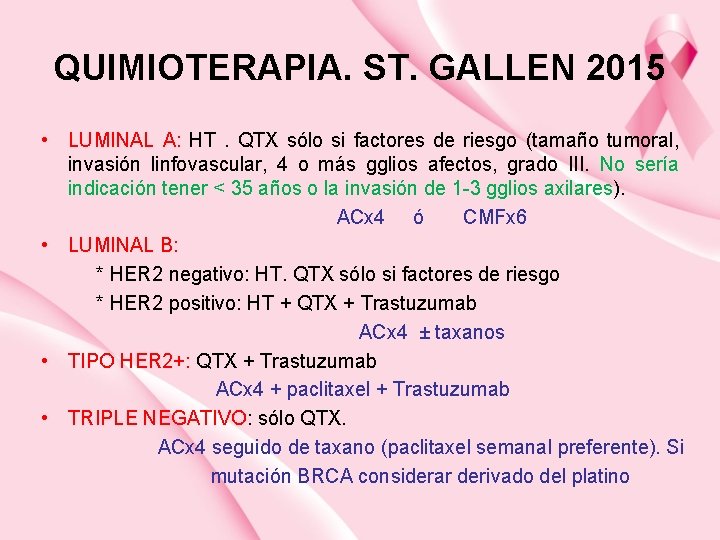 QUIMIOTERAPIA. ST. GALLEN 2015

• LUMINAL A: HT . QTX sólo si factores de riesgo (tamaño tumoral, invasión linfovascular, 4 o más gglios afectos, grado III. No sería indicación tener < 35 años o la invasión de 1-3 gglios axilares).

ACx4 ó CMFx6

• LUMINAL B:

* HER2 negativo: HT. QTX sólo si factores de riesgo

* HER2 positivo: HT + QTX + Trastuzumab

ACx4 ± taxanos

• TIPO HER2+: QTX + Trastuzumab

ACx4 + paclitaxel + Trastuzumab

• TRIPLE NEGATIVO: sólo QTX.

ACx4 seguido de taxano (paclitaxel semanal preferente). Si mutación BRCA considerar derivado del platino